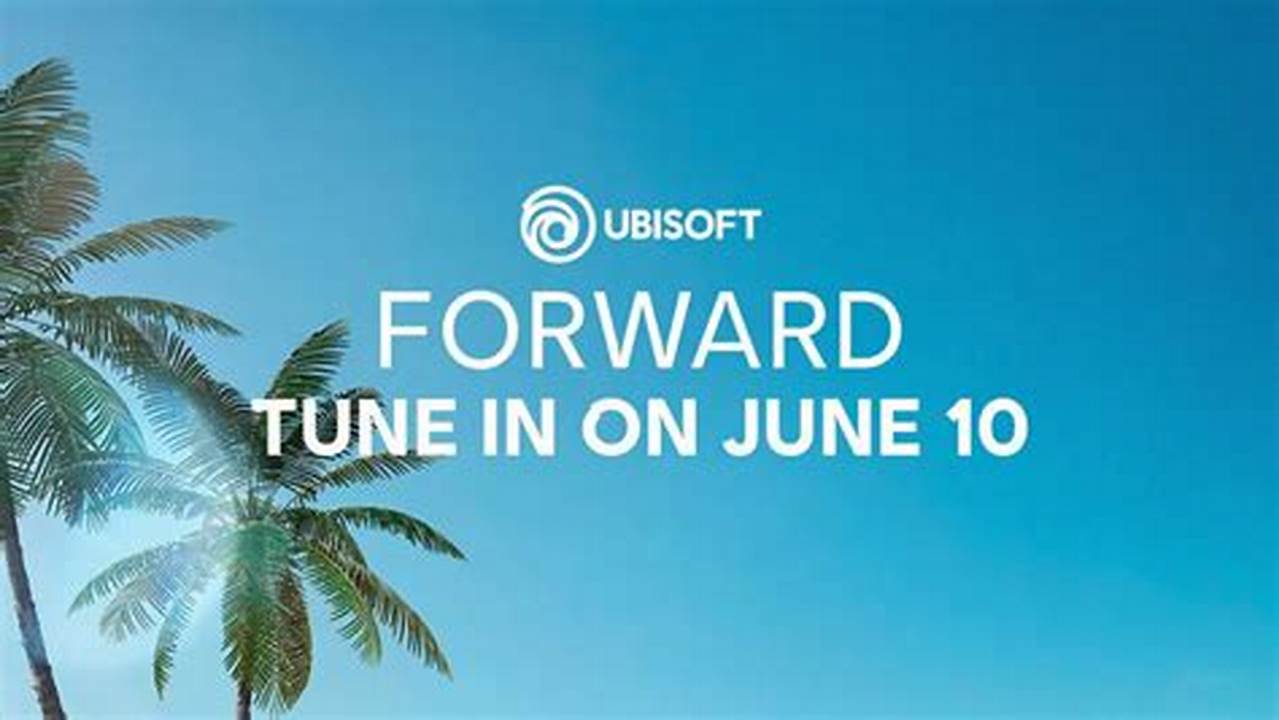 UBISOFT
FORWARD
TUNE IN ON JUNE 10